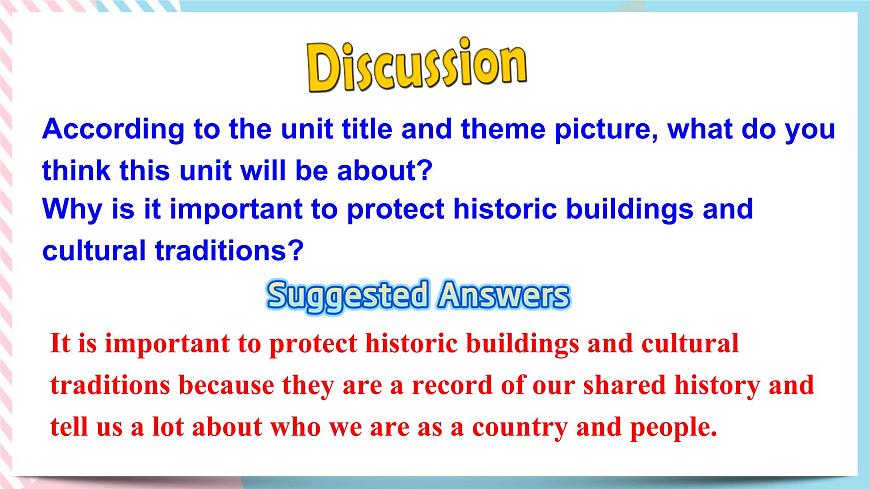 Discussion

According to the unit title and theme picture, what do you think this unit will be about?
Why is it important to protect historic buildings and cultural traditions?

Suggested Answers

It is important to protect historic buildings and cultural traditions because they are a record of our shared history and tell us a lot about who we are as a country and people.